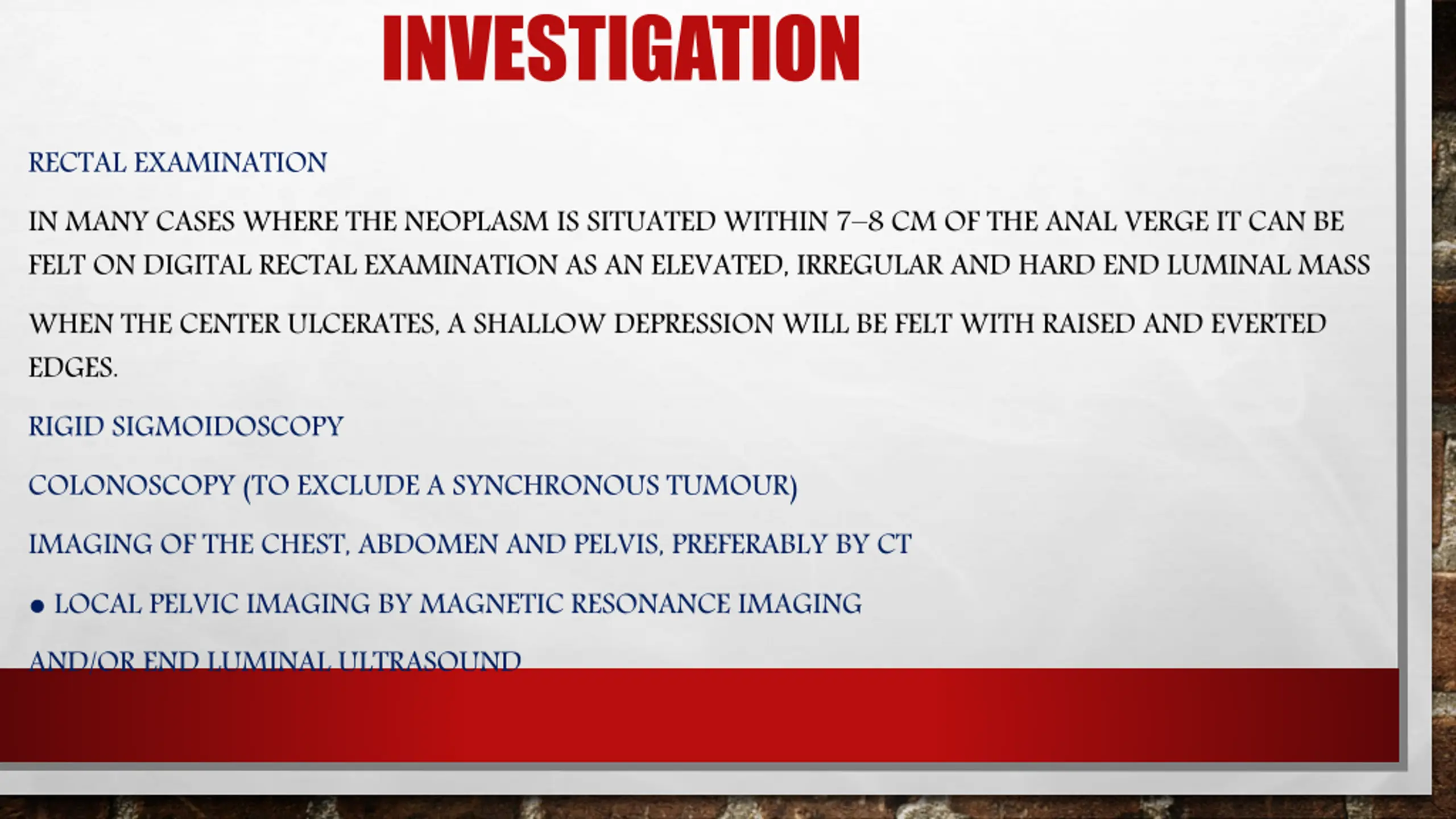 INVESTIGATION

RECTAL EXAMINATION

IN MANY CASES WHERE THE NEOPLASM IS SITUATED WITHIN 7–8 CM OF THE ANAL VERGE IT CAN BE FELT ON DIGITAL RECTAL EXAMINATION AS AN ELEVATED, IRREGULAR AND HARD END LUMINAL MASS

WHEN THE CENTER ULCERATES, A SHALLOW DEPRESSION WILL BE FELT WITH RAISED AND EVERTED EDGES.

RIGID SIGMOIDOSCOPY

COLONOSCOPY (TO EXCLUDE A SYNCHRONOUS TUMOUR)

IMAGING OF THE CHEST, ABDOMEN AND PELVIS, PREFERABLY BY CT

• LOCAL PELVIC IMAGING BY MAGNETIC RESONANCE IMAGING

AND/OR END LUMINAL ULTRASOUND